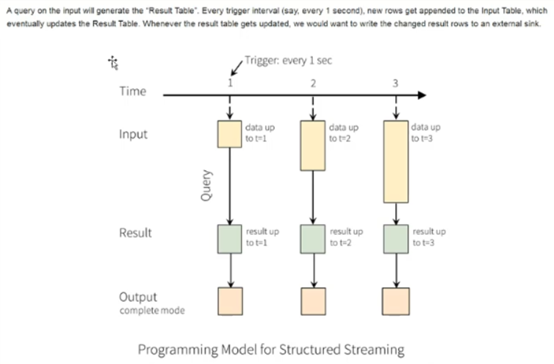 A query on the input will generate the "Result Table". Every trigger interval (say, every 1 second), new rows get appended to the Input Table, which eventually updates the Result Table. Whenever the result table gets updated, we would want to write the changed result rows to an external sink.

Trigger: every 1 sec

Time
1
2
3

Input
data up to t=1
data up to t=2
data up to t=3

Query

Result
result up to t=1
result up to t=2
result up to t=3

Output
complete mode

Programming Model for Structured Streaming